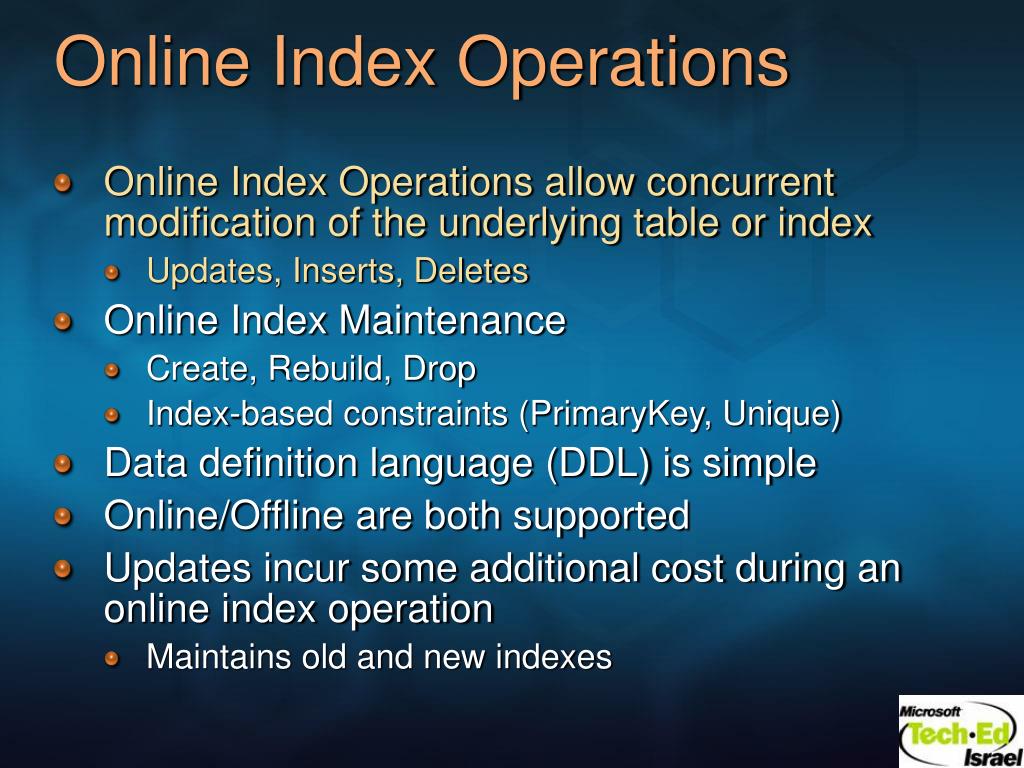 Online Index Operations

Online Index Operations allow concurrent modification of the underlying table or index

Updates, Inserts, Deletes

Online Index Maintenance

Create, Rebuild, Drop

Index-based constraints (PrimaryKey, Unique)

Data definition language (DDL) is simple

Online/Offline are both supported

Updates incur some additional cost during an online index operation

Maintains old and new indexes

Microsoft Tech·Ed Israel